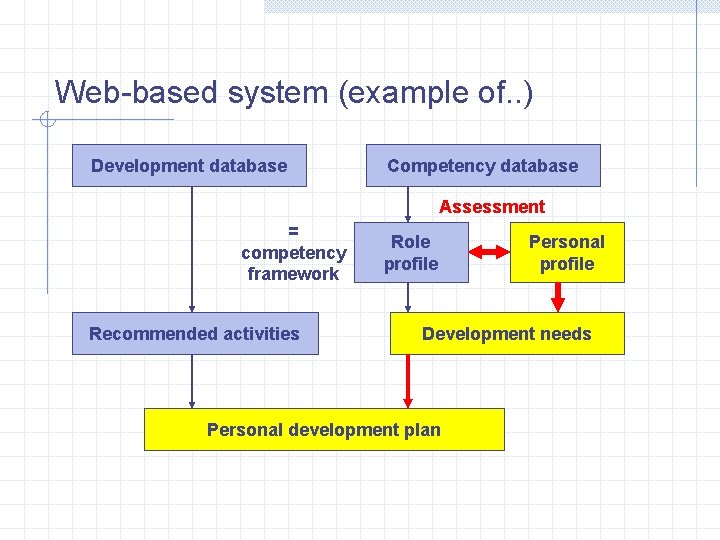 Web-based system (example of..)

Development database

Competency database

Assessment

= competency framework

Role profile

Personal profile

Recommended activities

Development needs

Personal development plan